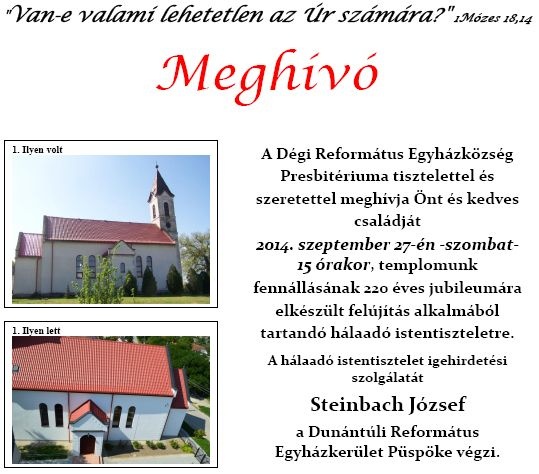 "Van-e valami lehetetlen az Úr számára?" 1Mózes 18,14

Meghívó

1. Ilyen volt

1. Ilyen lett

A Dégi Református Egyházközség Presbitériuma tisztelettel és szeretettel meghívja Önt és kedves családját

2014. szeptember 27-én -szombat- 15 órakor, templomunk fennállásának 220 éves jubileumára elkészült felújítás alkalmából tartandó hálaadó istentiszteletre.

A hálaadó istentisztelet igehirdetési szolgálatát

Steinbach József

a Dunántúli Református Egyházkerület Püspöke végzi.